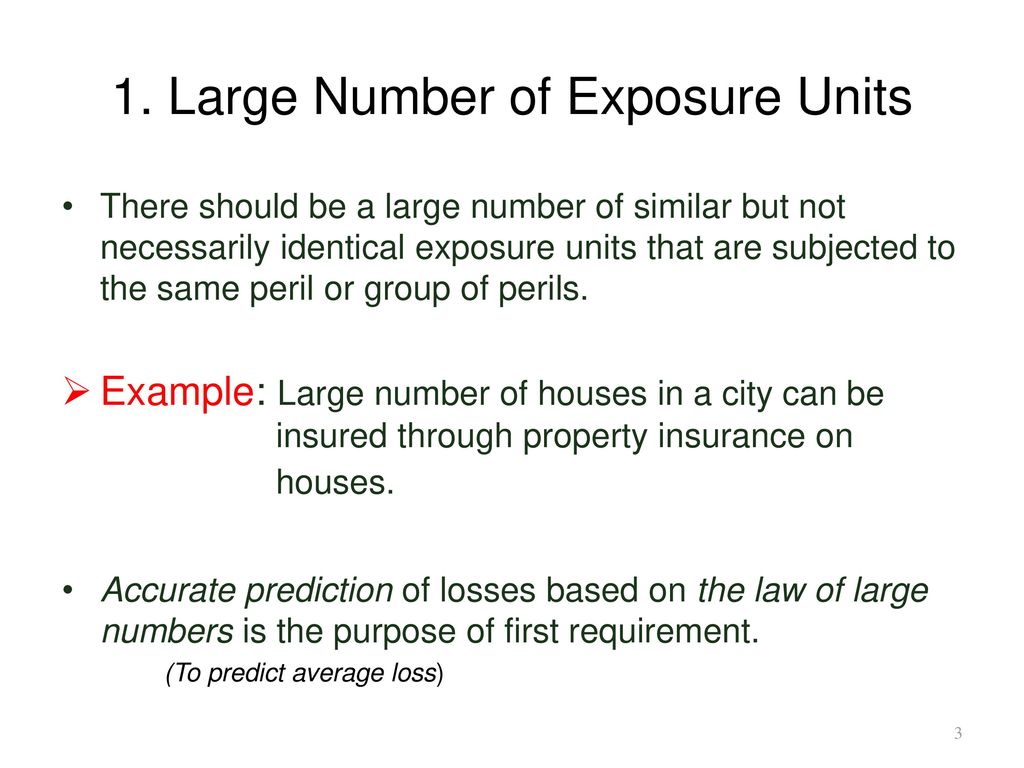 1. Large Number of Exposure Units

• There should be a large number of similar but not necessarily identical exposure units that are subjected to the same peril or group of perils.

➢ Example: Large number of houses in a city can be insured through property insurance on houses.

• Accurate prediction of losses based on the law of large numbers is the purpose of first requirement.
(To predict average loss)

3